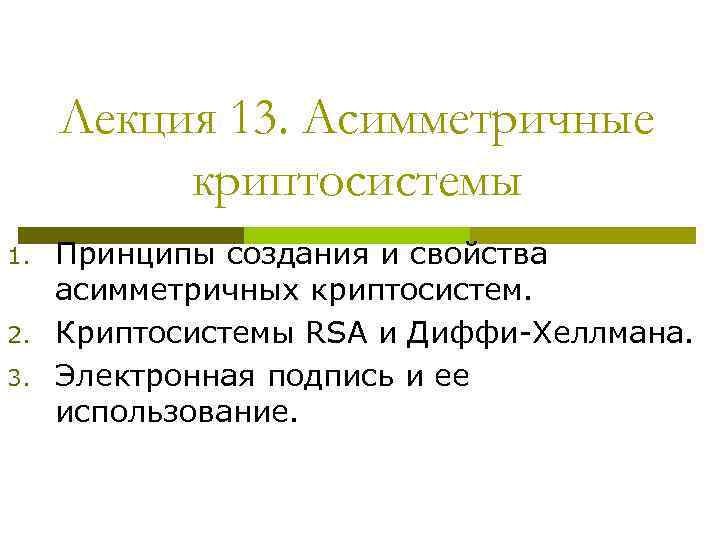 Лекция 13. Асимметричные криптосистемы

1. Принципы создания и свойства асимметричных криптосистем.
2. Криптосистемы RSA и Диффи-Хеллмана.
3. Электронная подпись и ее использование.